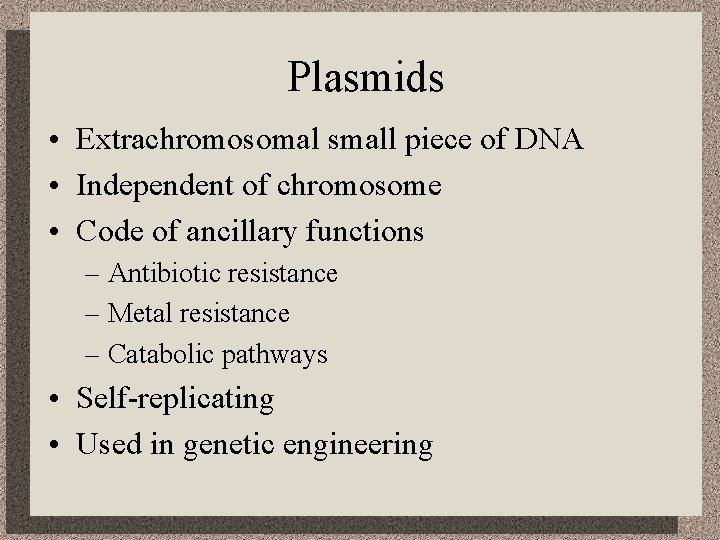 Plasmids

• Extrachromosomal small piece of DNA
• Independent of chromosome
• Code of ancillary functions
– Antibiotic resistance
– Metal resistance
– Catabolic pathways
• Self-replicating
• Used in genetic engineering